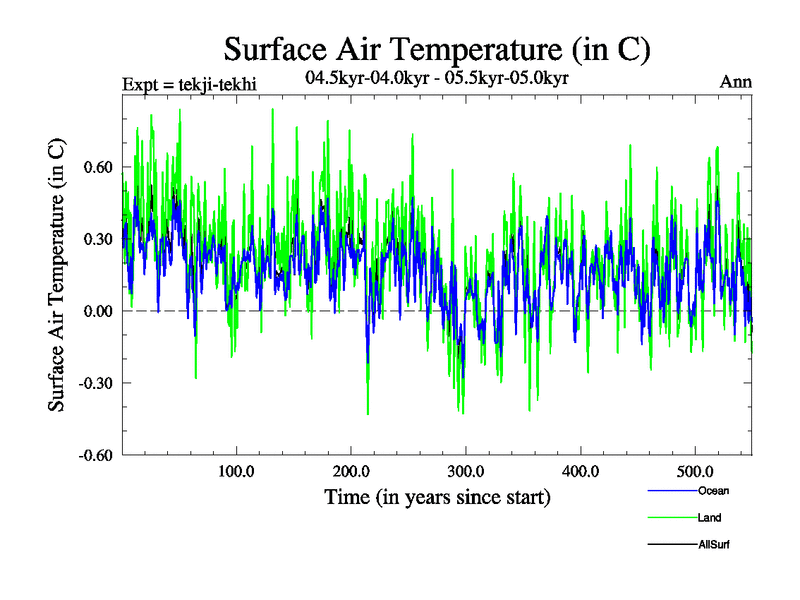 Surface Air Temperature (in C)

Expt = tekji-tekhi

04.5kyr-04.0kyr - 05.5kyr-05.0kyr

Ann

Surface Air Temperature (in C)

0.60
0.30
0.00
-0.30
-0.60

100.0
200.0
300.0
400.0
500.0

Time (in years since start)

Ocean
Land
AllSurf